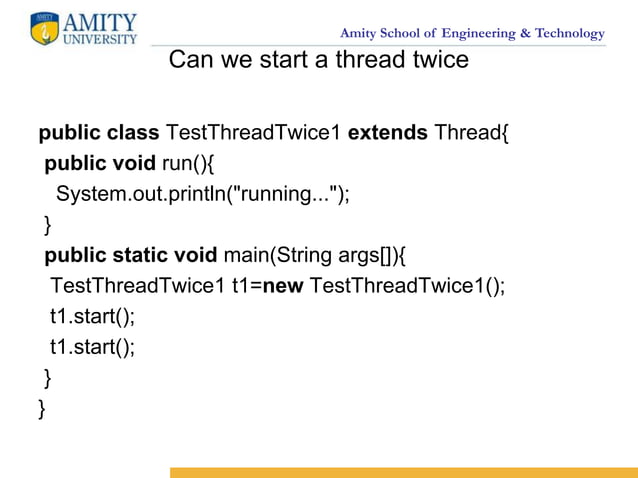 AMITY
UNIVERSITY

Amity School of Engineering & Technology

Can we start a thread twice

public class TestThreadTwice1 extends Thread{
public void run(){
System.out.println("running...");
}
public static void main(String args[]){
TestThreadTwice1 t1=new TestThreadTwice1();
t1.start();
t1.start();
}
}